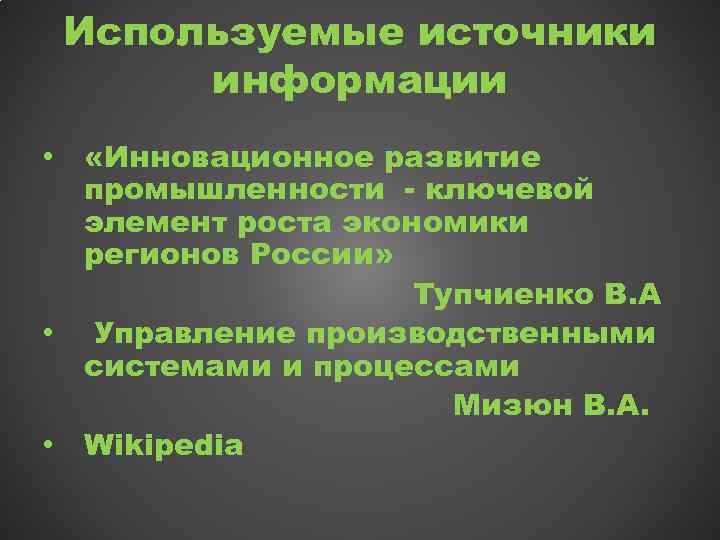 Используемые источники информации

• «Инновационное развитие промышленности - ключевой элемент роста экономики регионов России»

Тупчиенко В.А

• Управление производственными системами и процессами

Мизюн В.А.

• Wikipedia